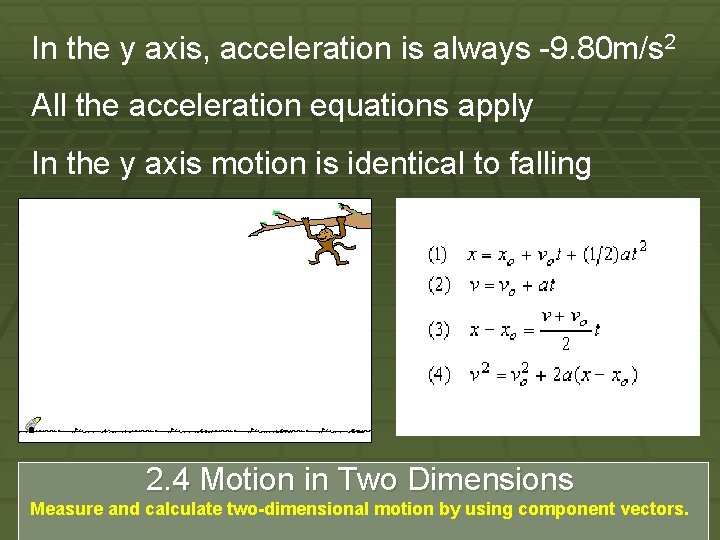 In the y axis, acceleration is always -9.80m/s$^2$

All the acceleration equations apply

In the y axis motion is identical to falling

(1) $x = x_o + v_o t + (1/2)at^2$
(2) $v = v_o + at$
(3) $x - x_o = \frac{v + v_o}{2}t$
(4) $v^2 = v_o^2 + 2a(x - x_o)$

2.4 Motion in Two Dimensions
Measure and calculate two-dimensional motion by using component vectors.